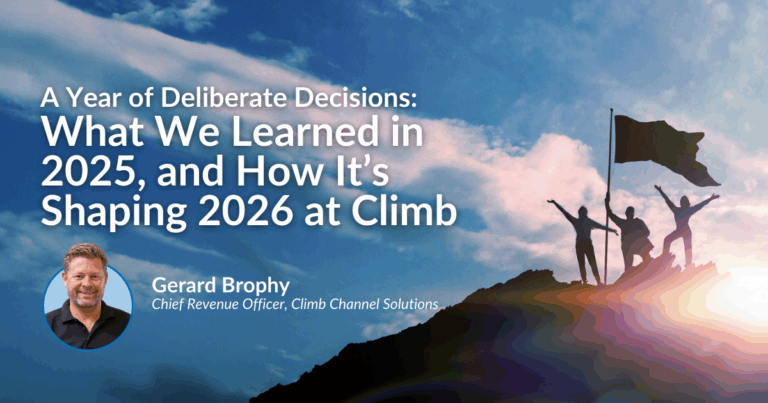 A Year of Deliberate Decisions:
What We Learned in 2025, and How It's Shaping 2026 at Climb

Gerard Brophy
Chief Revenue Officer, Climb Channel Solutions